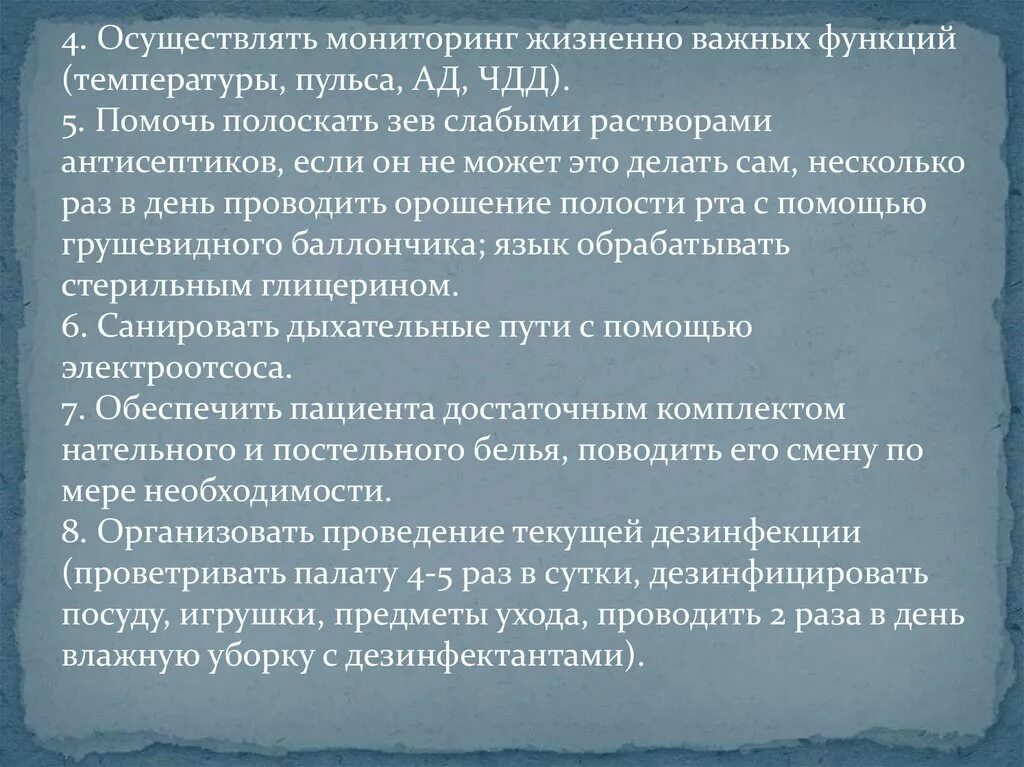 4. Осуществлять мониторинг жизненно важных функций (температуры, пульса, АД, ЧДД).
5. Помочь полоскать зев слабыми растворами антисептиков, если он не может это делать сам, несколько раз в день проводить орошение полости рта с помощью грушевидного баллончика; язык обрабатывать стерильным глицерином.
6. Санировать дыхательные пути с помощью электроотсоса.
7. Обеспечить пациента достаточным комплектом нательного и постельного белья, поводить его смену по мере необходимости.
8. Организовать проведение текущей дезинфекции (проветривать палату 4-5 раз в сутки, дезинфицировать посуду, игрушки, предметы ухода, проводить 2 раза в день влажную уборку с дезинфектантами).